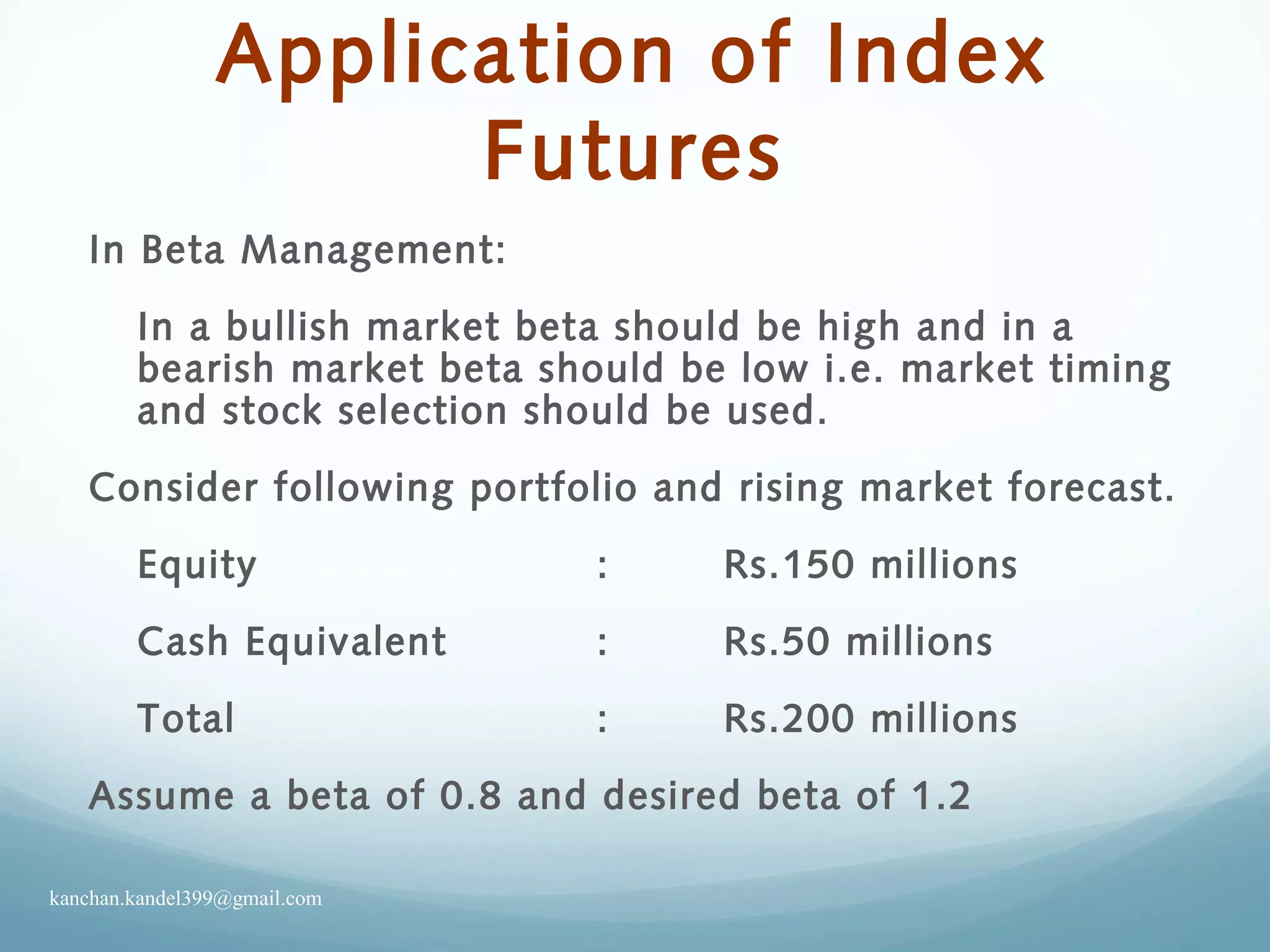 Application of Index Futures

In Beta Management:

In a bullish market beta should be high and in a bearish market beta should be low i.e. market timing and stock selection should be used.

Consider following portfolio and rising market forecast.

Equity : Rs.150 millions

Cash Equivalent : Rs.50 millions

Total : Rs.200 millions

Assume a beta of 0.8 and desired beta of 1.2

kanchan.kandel399@gmail.com